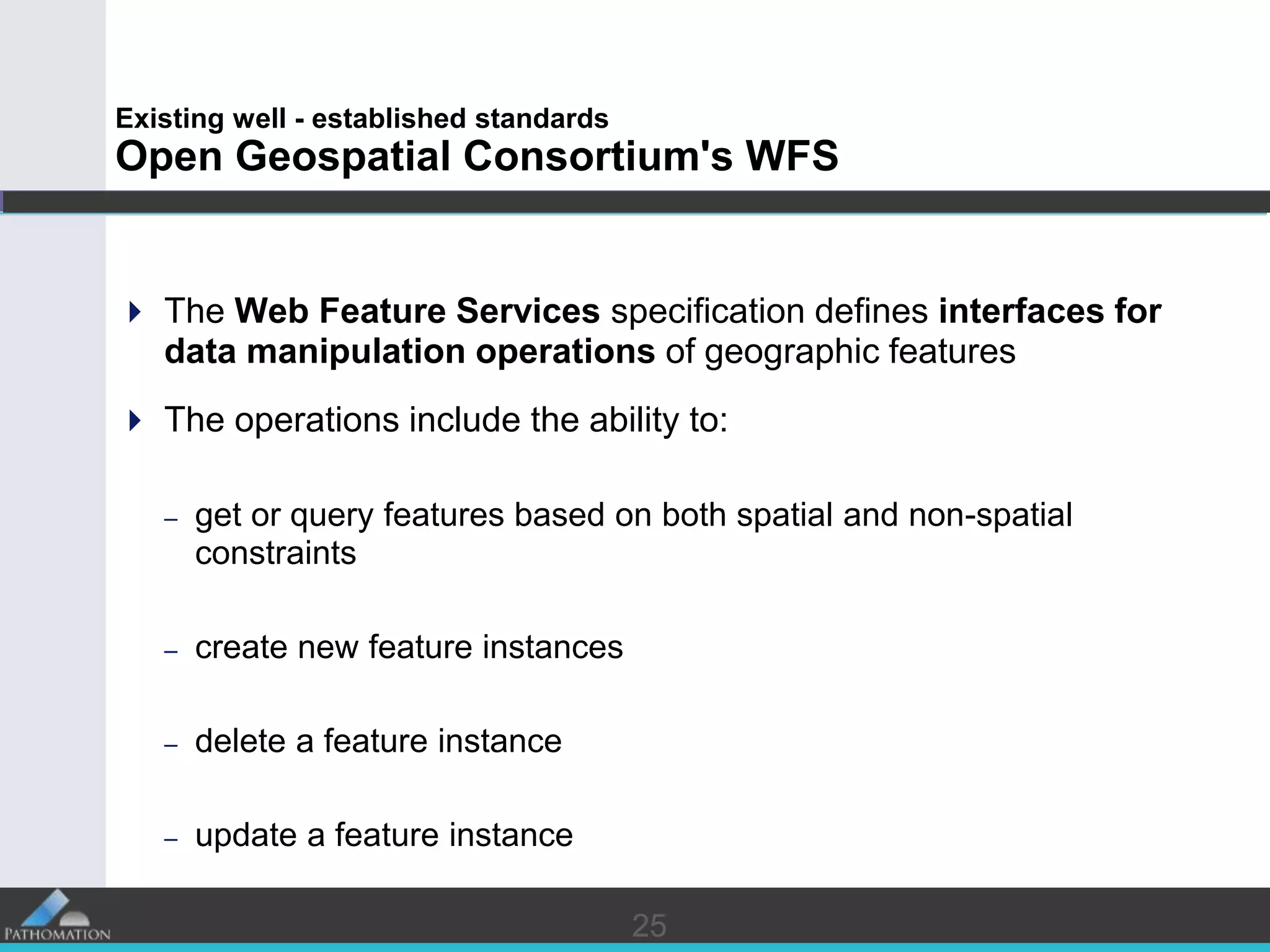 Existing well - established standards
Open Geospatial Consortium's WFS

The Web Feature Services specification defines interfaces for data manipulation operations of geographic features

The operations include the ability to:

– get or query features based on both spatial and non-spatial constraints

– create new feature instances

– delete a feature instance

– update a feature instance

PATHOMATION

25